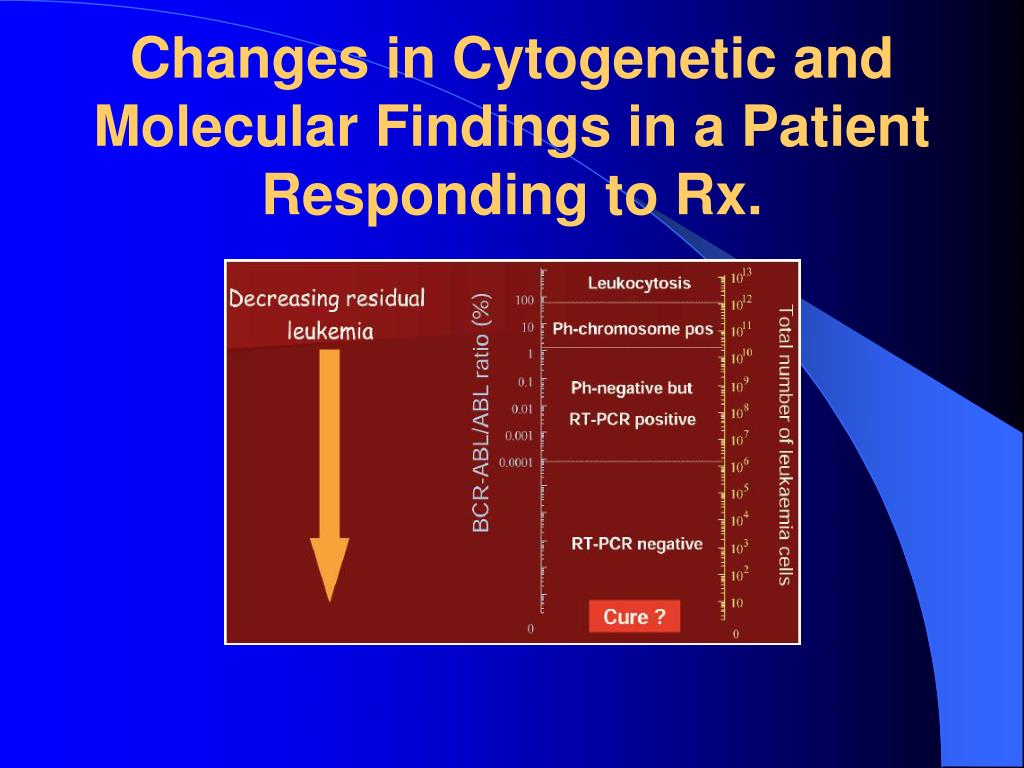 Changes in Cytogenetic and Molecular Findings in a Patient Responding to Rx.

Decreasing residual leukemia

BCR-ABL/ABL ratio (%)

100
10
1
0.1
0.01
0.001
0.0001
0

Leukocytosis

Ph-chromosome pos

Ph-negative but RT-PCR positive

RT-PCR negative

Cure ?

$10^{13}$
$10^{12}$
$10^{11}$
$10^{10}$
$10^{9}$
$10^{8}$
$10^{7}$
$10^{6}$
$10^{5}$
$10^{4}$
$10^{3}$
$10^{2}$
10
0

Total number of leukaemia cells